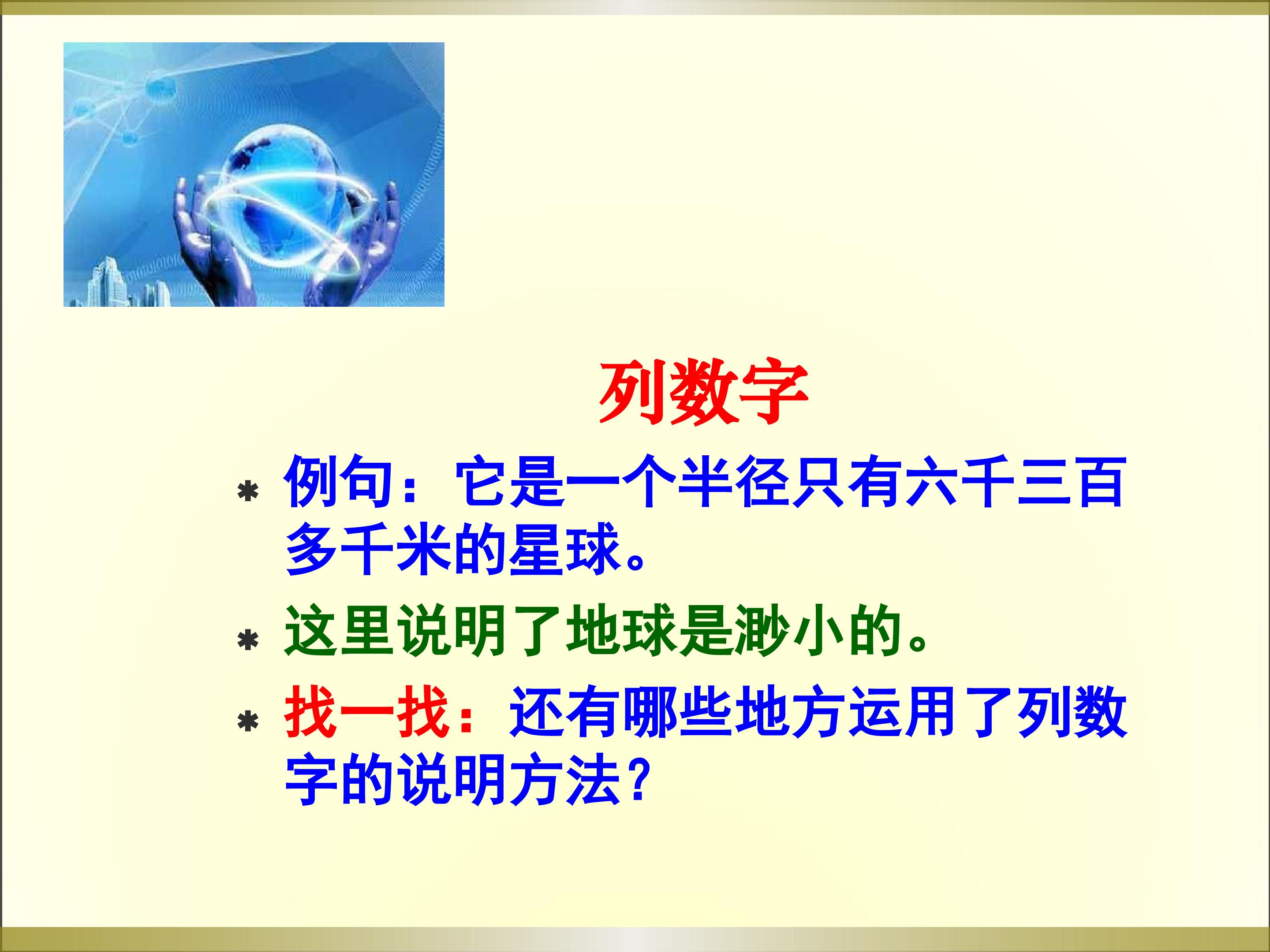 列数字

* 例句：它是一个半径只有六千三百多千米的星球。

* 这里说明了地球是渺小的。

* 找一找：还有哪些地方运用了列数字的说明方法？